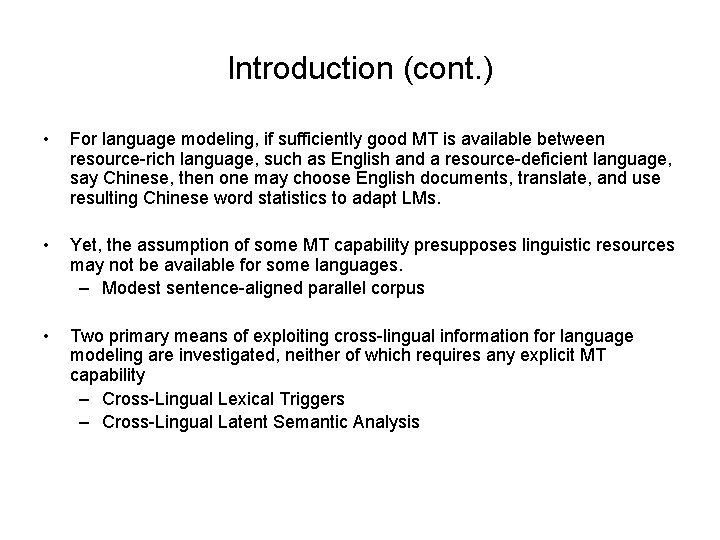 Introduction (cont.)

• For language modeling, if sufficiently good MT is available between resource-rich language, such as English and a resource-deficient language, say Chinese, then one may choose English documents, translate, and use resulting Chinese word statistics to adapt LMs.

• Yet, the assumption of some MT capability presupposes linguistic resources may not be available for some languages.
– Modest sentence-aligned parallel corpus

• Two primary means of exploiting cross-lingual information for language modeling are investigated, neither of which requires any explicit MT capability
– Cross-Lingual Lexical Triggers
– Cross-Lingual Latent Semantic Analysis